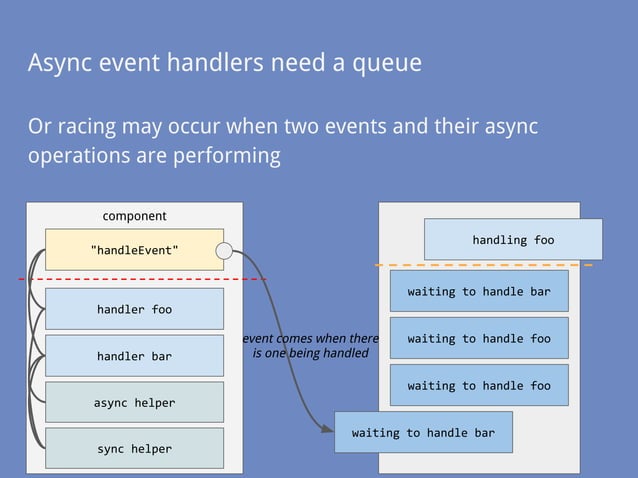 Async event handlers need a queue

Or racing may occur when two events and their async operations are performing

component

"handleEvent"

handler foo

handler bar

async helper

sync helper

event comes when there is one being handled

handling foo

waiting to handle bar

waiting to handle foo

waiting to handle foo

waiting to handle bar